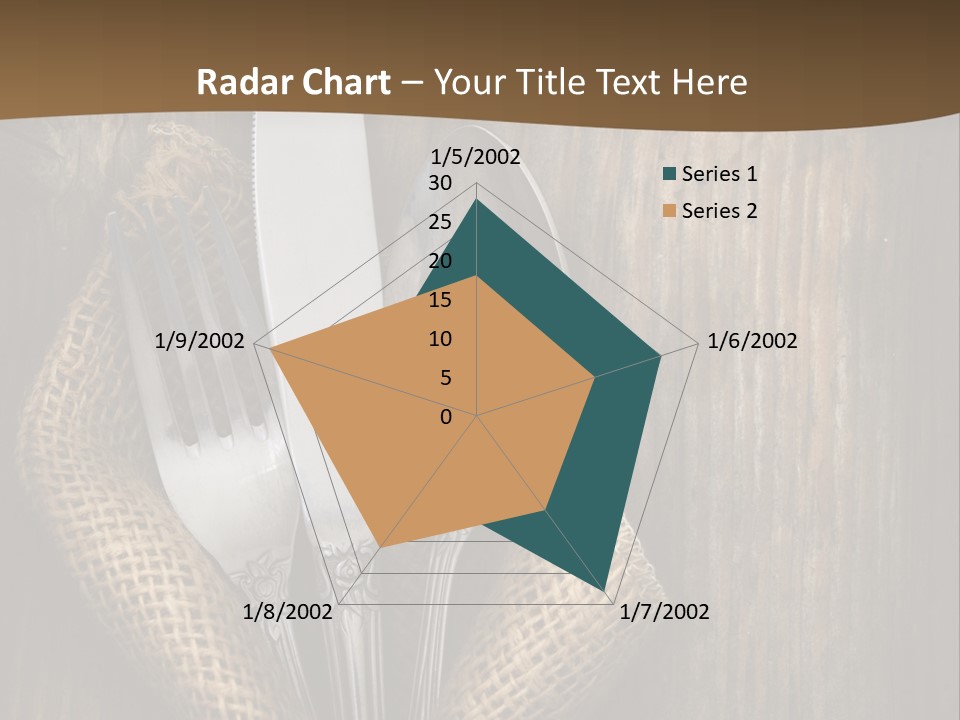 Radar Chart – Your Title Text Here

1/5/2002
30
25
20
15
10
5
0
1/6/2002
1/7/2002
1/8/2002
1/9/2002

Series 1
Series 2